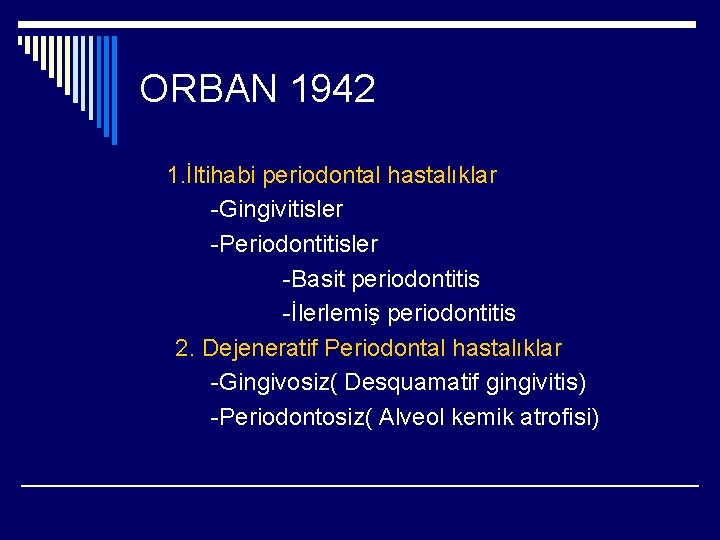 ORBAN 1942

1.İltihabi periodontal hastalıklar
-Gingivitisler
-Periodontitisler
-Basit periodontitis
-İlerlemiş periodontitis
2. Dejeneratif Periodontal hastalıklar
-Gingivosiz( Desquamatif gingivitis)
-Periodontosiz( Alveol kemik atrofisi)